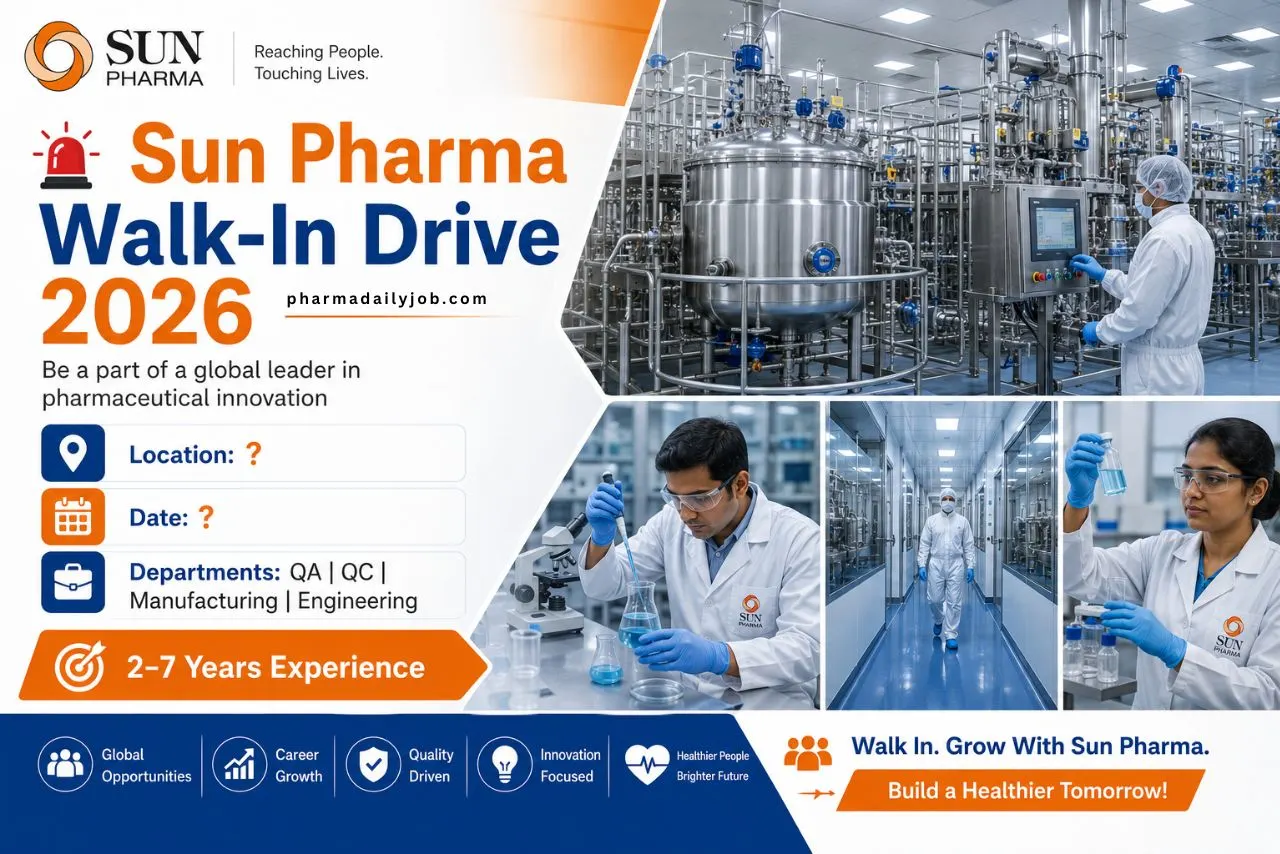 SUN PHARMA

Reaching People. Touching Lives.

Sun Pharma Walk-In Drive 2026

pharmadailyjob.com

Be a part of a global leader in pharmaceutical innovation

Location: ?

Date: ?

Departments: QA | QC | Manufacturing | Engineering

2–7 Years Experience

SUN PHARMA

SUN PHARMA

Global Opportunities

Career Growth

Quality Driven

Innovation Focused

Healthier People Brighter Future

Walk In. Grow With Sun Pharma.

Build a Healthier Tomorrow!